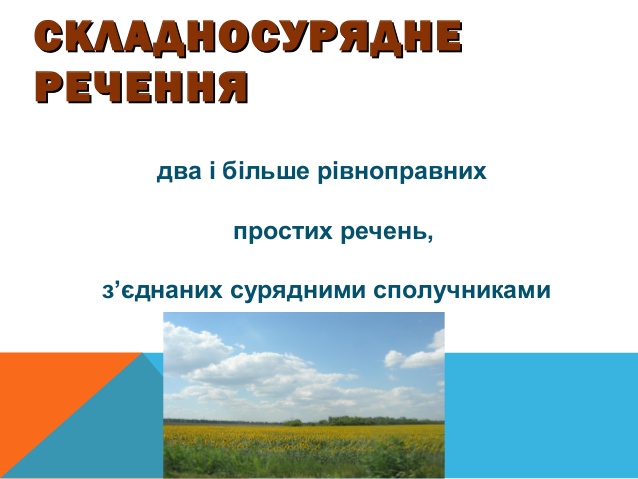 СКЛАДНОСУРЯДНЕ РЕЧЕННЯ

два і більше рівноправних

простих речень,

з’єднаних сурядними сполучниками